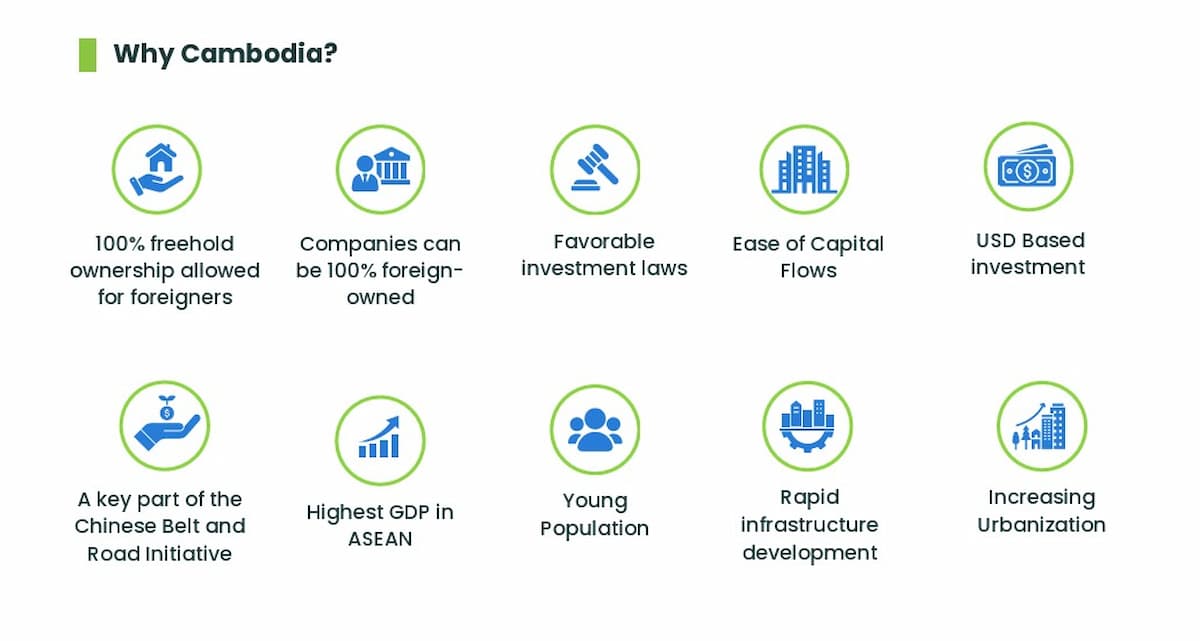 Why Cambodia?

100% freehold ownership allowed for foreigners

Companies can be 100% foreign-owned

Favorable investment laws

Ease of Capital Flows

USD Based investment

A key part of the Chinese Belt and Road Initiative

Highest GDP in ASEAN

Young Population

Rapid infrastructure development

Increasing Urbanization